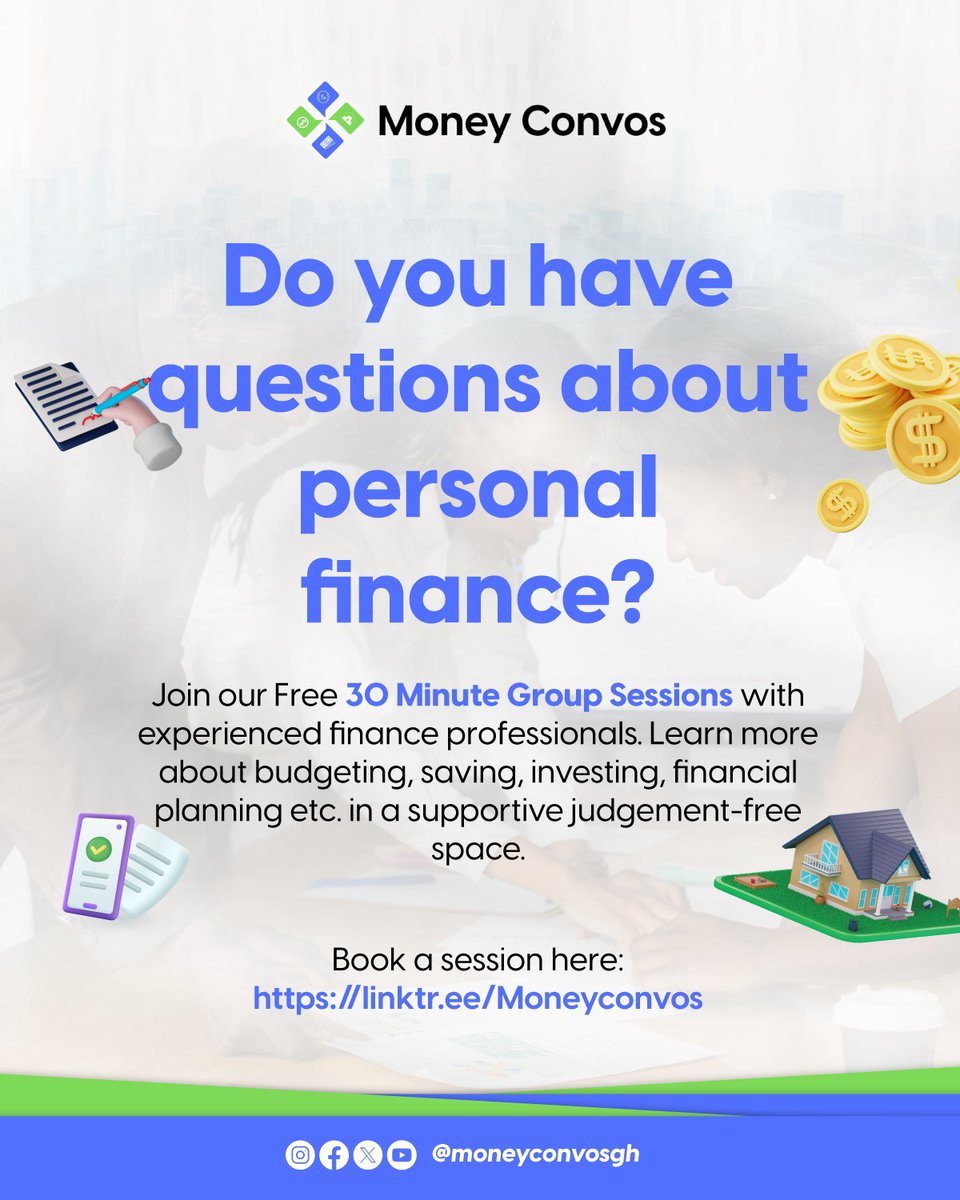 Money Convos

Do you have questions about personal finance?

Join our Free 30 Minute Group Sessions with experienced finance professionals. Learn more about budgeting, saving, investing, financial planning etc. in a supportive judgement-free space.

Book a session here:
https://linktr.ee/Moneyconvos

@moneyconvosgh